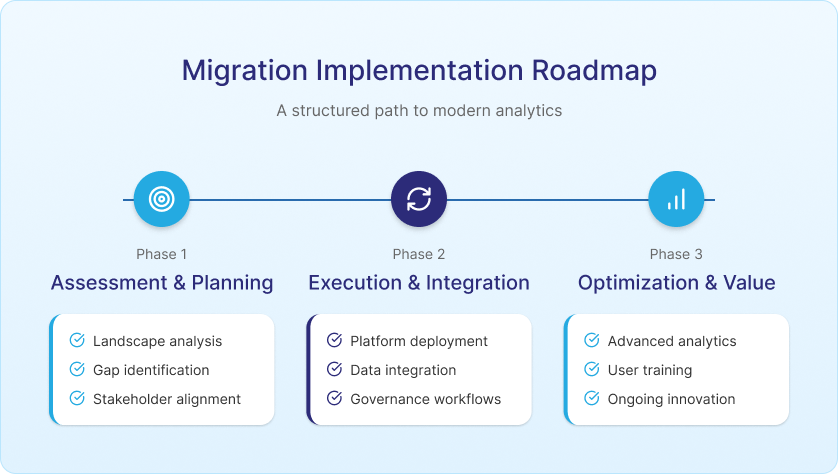 Migration Implementation Roadmap

A structured path to modern analytics

Phase 1
Assessment & Planning

Landscape analysis
Gap identification
Stakeholder alignment

Phase 2
Execution & Integration

Platform deployment
Data integration
Governance workflows

Phase 3
Optimization & Value

Advanced analytics
User training
Ongoing innovation